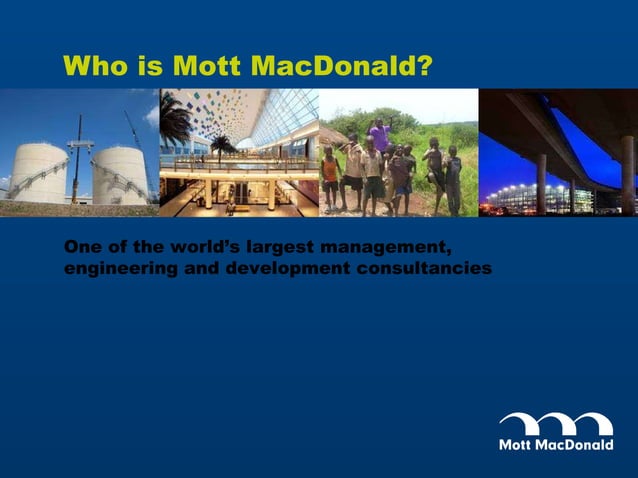 Who is Mott MacDonald?

One of the world's largest management, engineering and development consultancies

Mott MacDonald